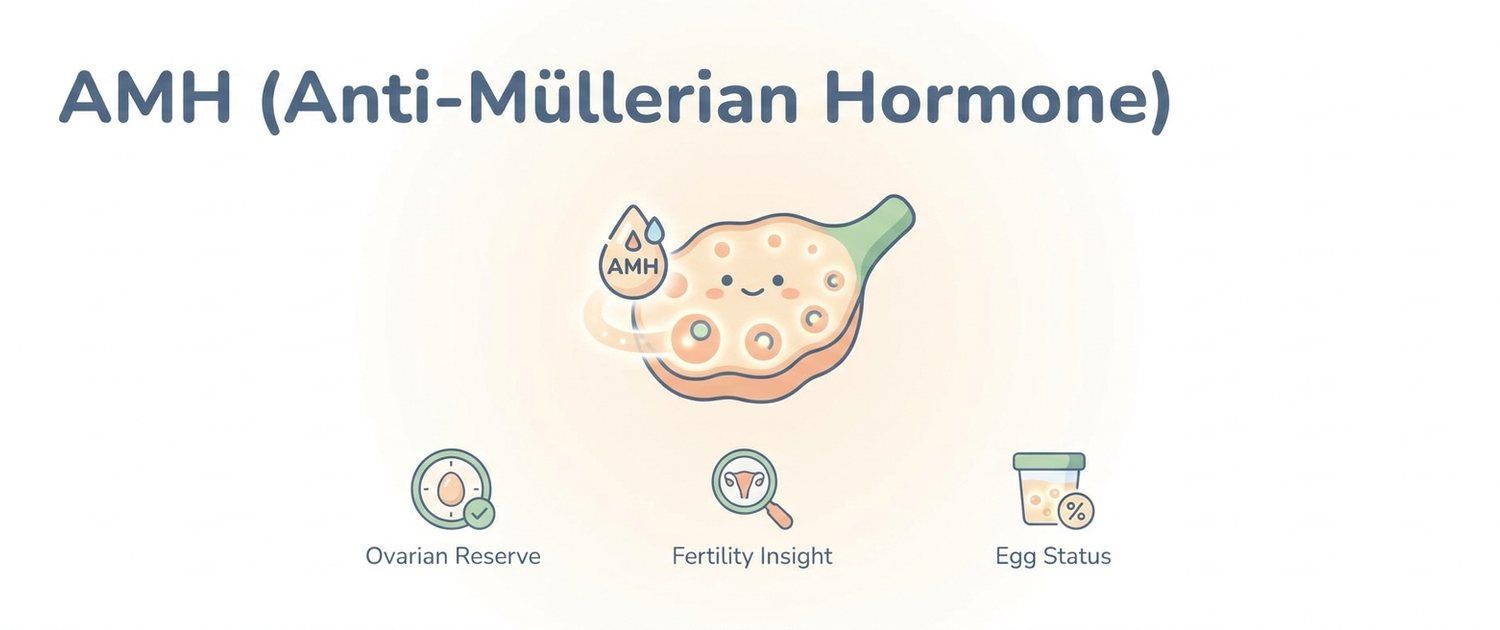 AMH (Anti-Müllerian Hormone)

AMH

%

Ovarian Reserve

Fertility Insight

Egg Status